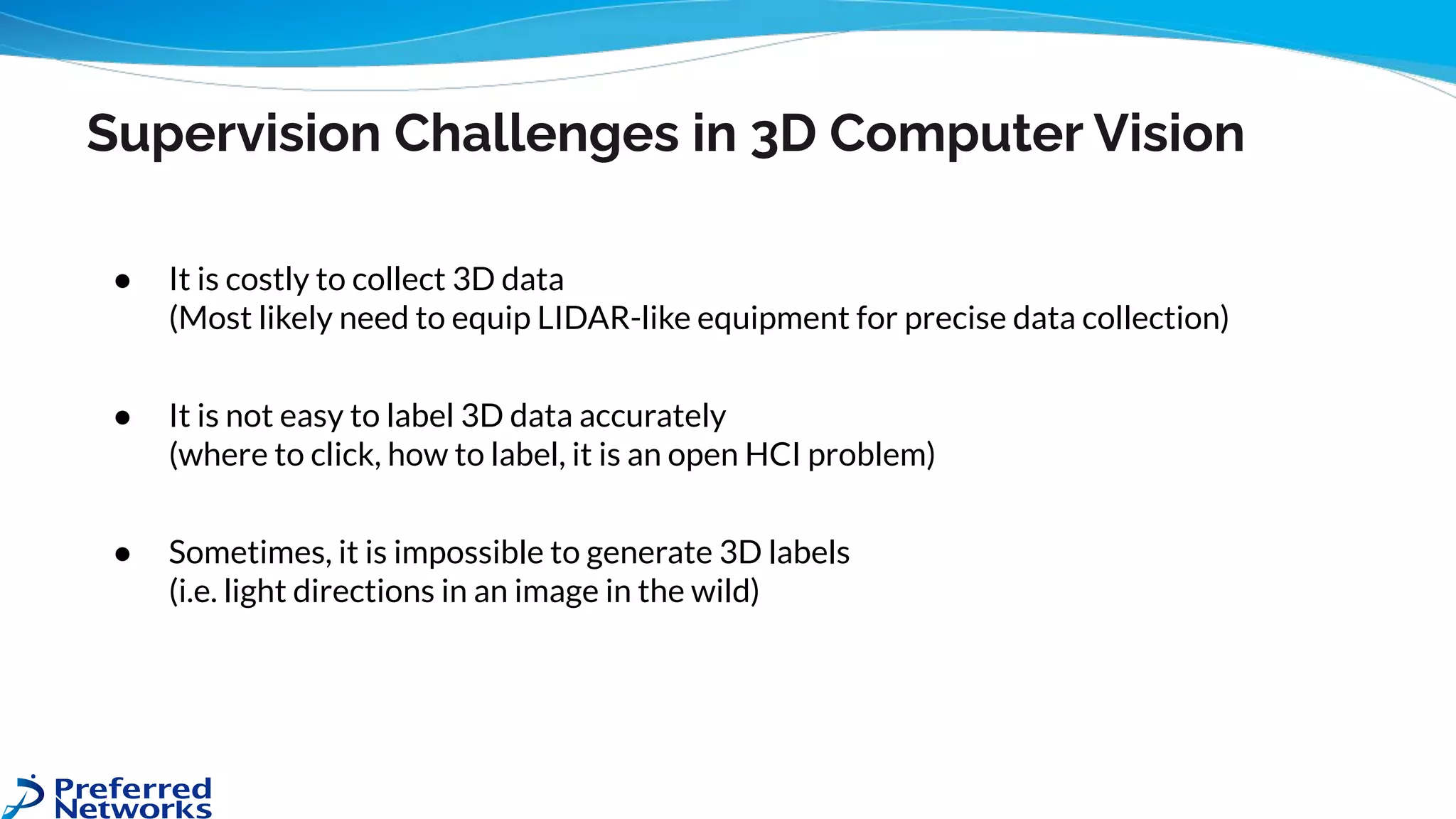 Supervision Challenges in 3D Computer Vision

● It is costly to collect 3D data
(Most likely need to equip LIDAR-like equipment for precise data collection)

● It is not easy to label 3D data accurately
(where to click, how to label, it is an open HCI problem)

● Sometimes, it is impossible to generate 3D labels
(i.e. light directions in an image in the wild)

Preferred Networks